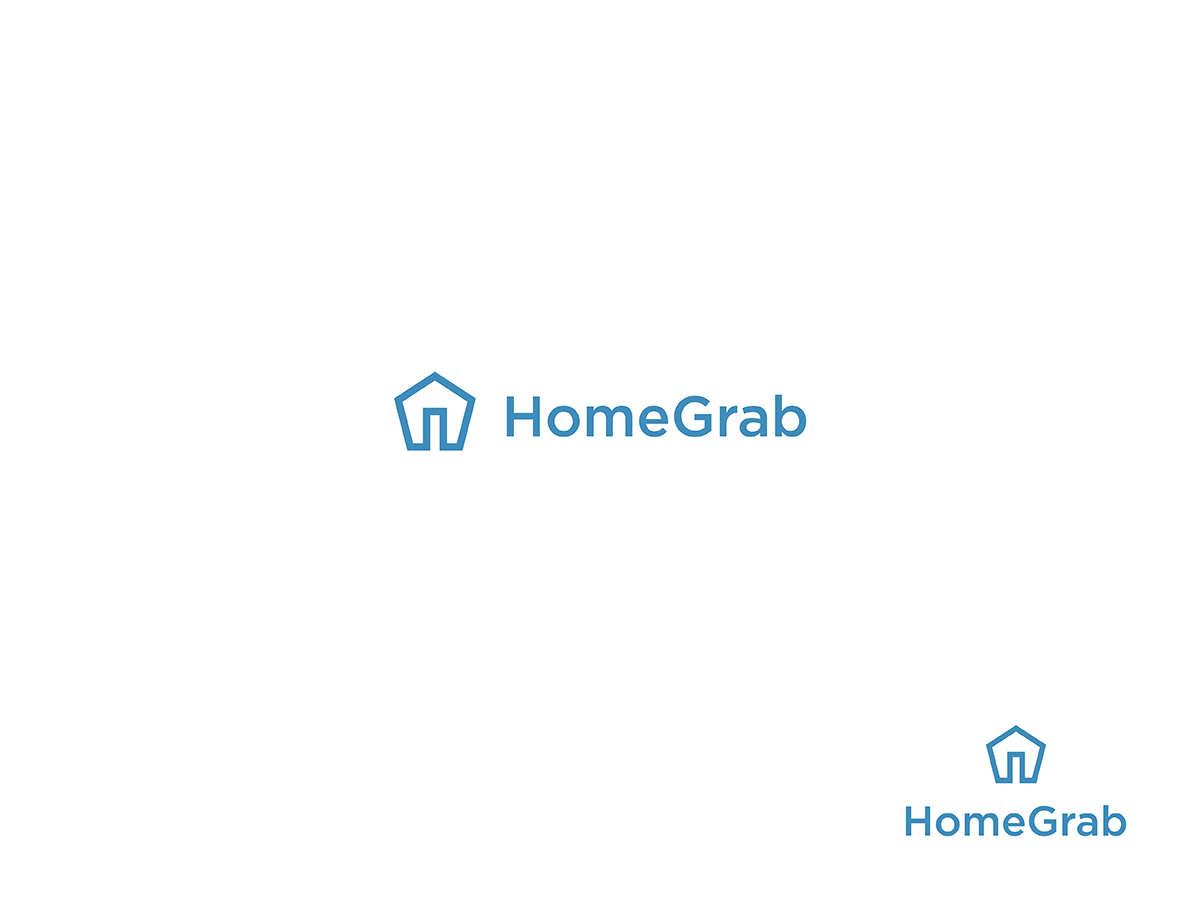 HomeGrab

HomeGrab